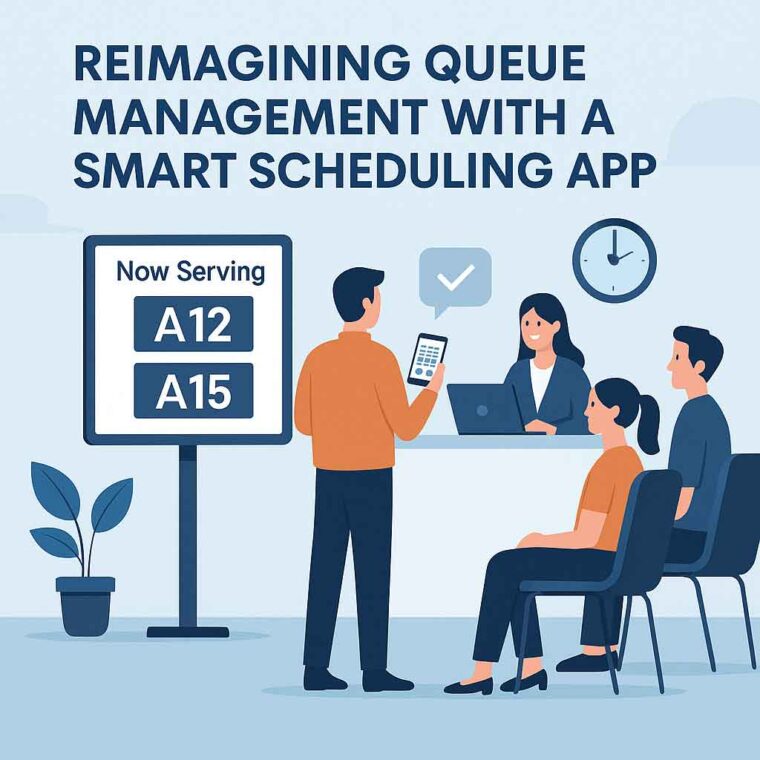 REIMAGINING QUEUE MANAGEMENT WITH A SMART SCHEDULING APP

Now Serving

A12

A15